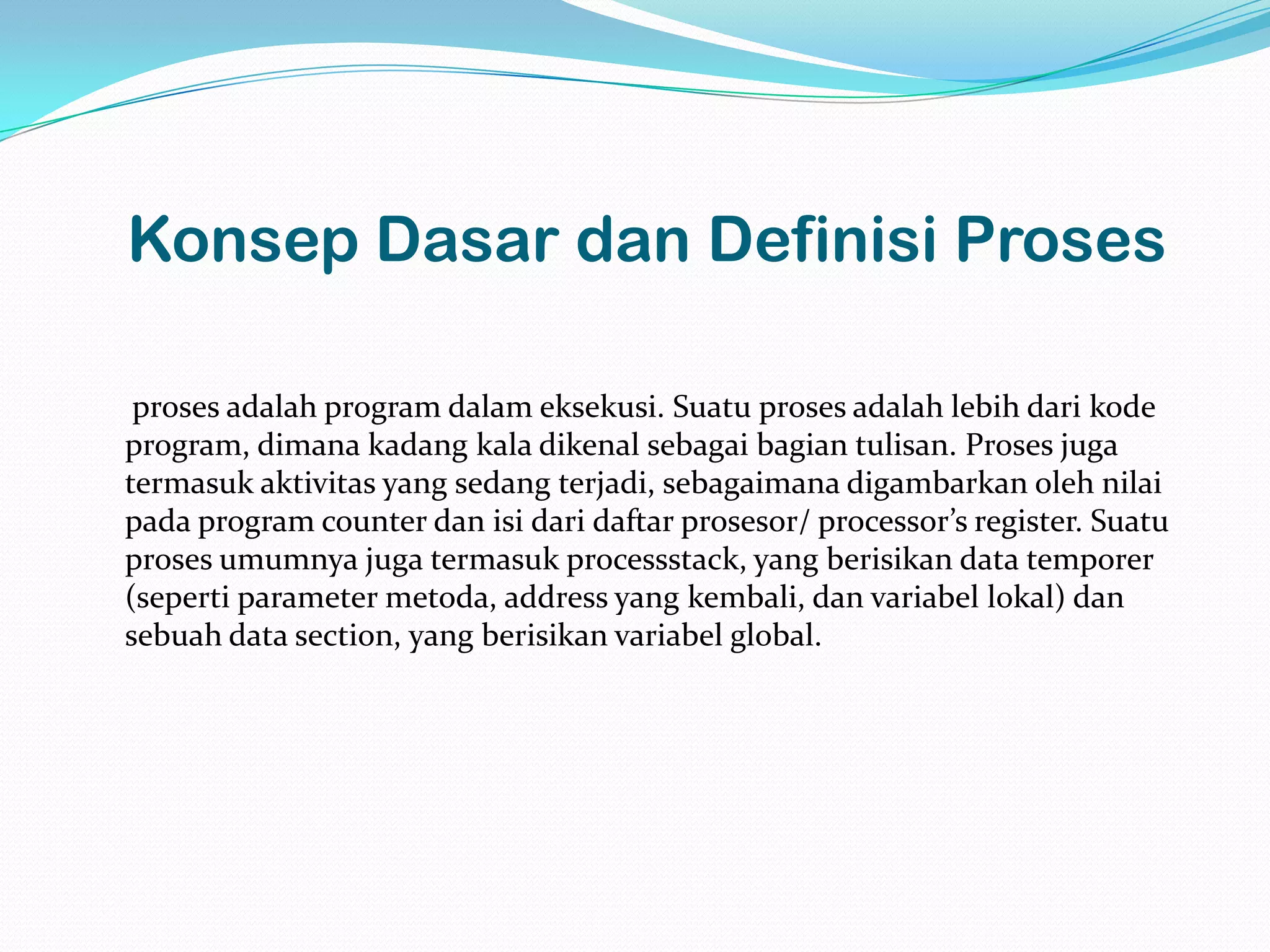 Konsep Dasar dan Definisi Proses

proses adalah program dalam eksekusi. Suatu proses adalah lebih dari kode program, dimana kadang kala dikenal sebagai bagian tulisan. Proses juga termasuk aktivitas yang sedang terjadi, sebagaimana digambarkan oleh nilai pada program counter dan isi dari daftar prosesor/ processor’s register. Suatu proses umumnya juga termasuk processstack, yang berisikan data temporer (seperti parameter metoda, address yang kembali, dan variabel lokal) dan sebuah data section, yang berisikan variabel global.